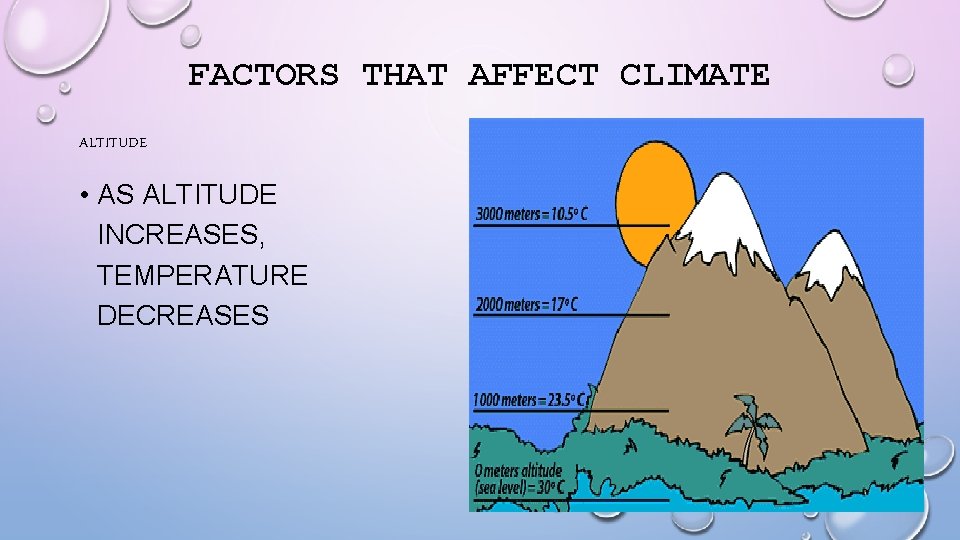 FACTORS THAT AFFECT CLIMATE

ALTITUDE

• AS ALTITUDE INCREASES, TEMPERATURE DECREASES

3000 meters = 10.5° C

2000 meters = 17° C

1000 meters = 23.5° C

0 meters altitude (sea level) = 30° C